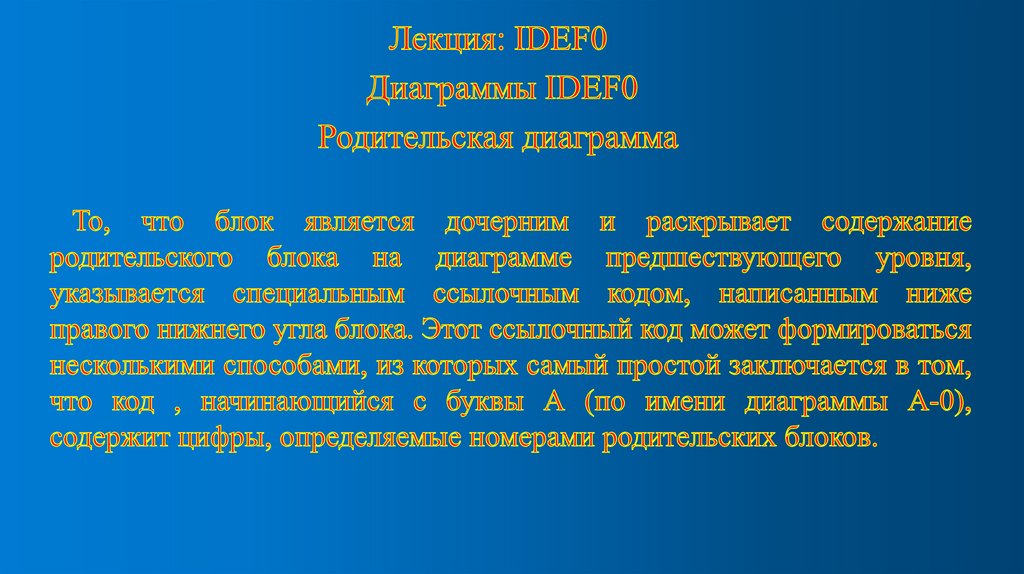 Лекция: IDEF0
Диаграммы IDEF0
Родительская диаграмма

То, что блок является дочерним и раскрывает содержание родительского блока на диаграмме предшествующего уровня, указывается специальным ссылочным кодом, написанным ниже правого нижнего угла блока. Этот ссылочный код может формироваться несколькими способами, из которых самый простой заключается в том, что код , начинающийся с буквы А (по имени диаграммы А-0), содержит цифры, определяемые номерами родительских блоков.